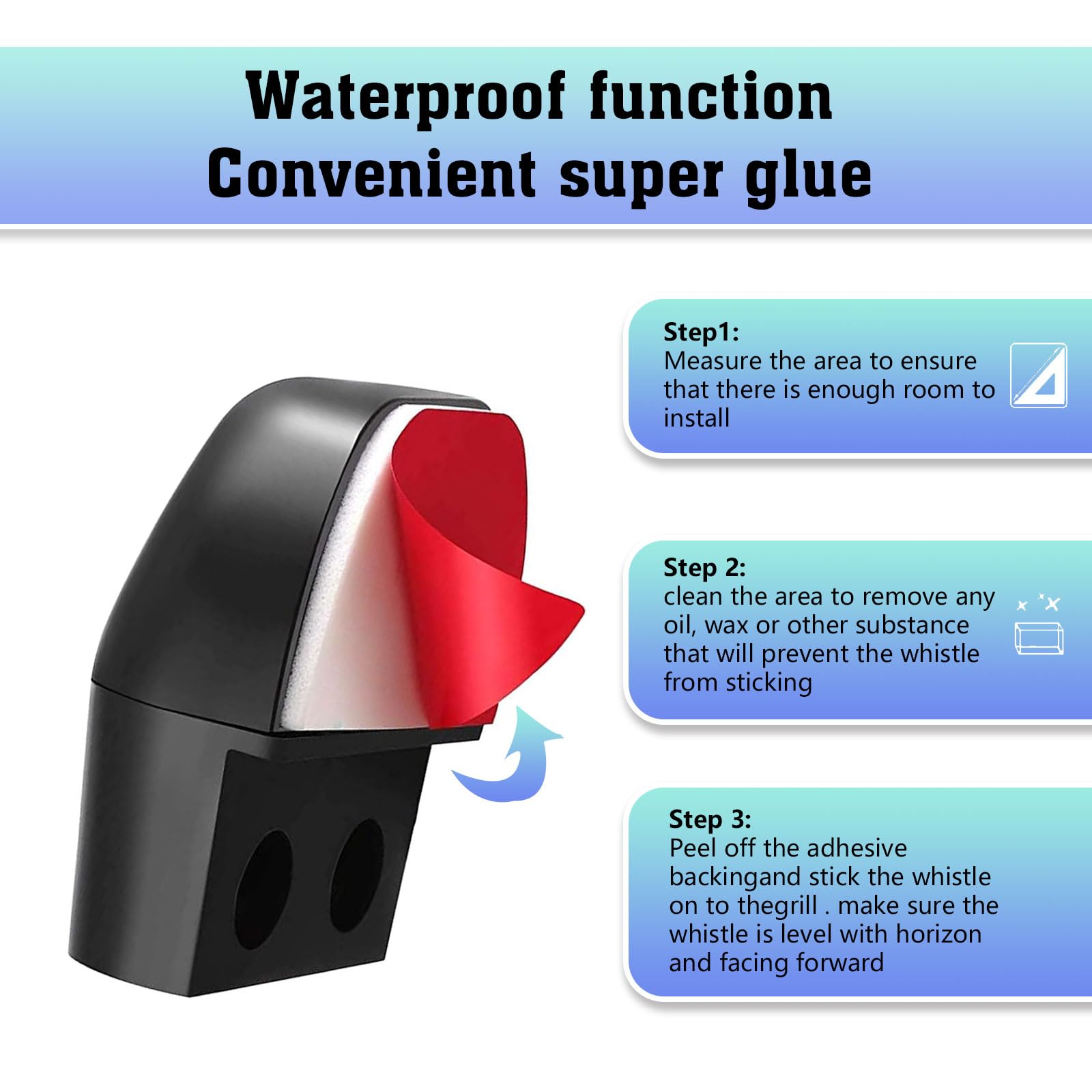 Waterproof function
Convenient super glue

Step1:
Measure the area to ensure that there is enough room to install

Step 2:
clean the area to remove any oil, wax or other substance that will prevent the whistle from sticking

Step 3:
Peel off the adhesive backingand stick the whistle on to thegrill . make sure the whistle is level with horizon and facing forward